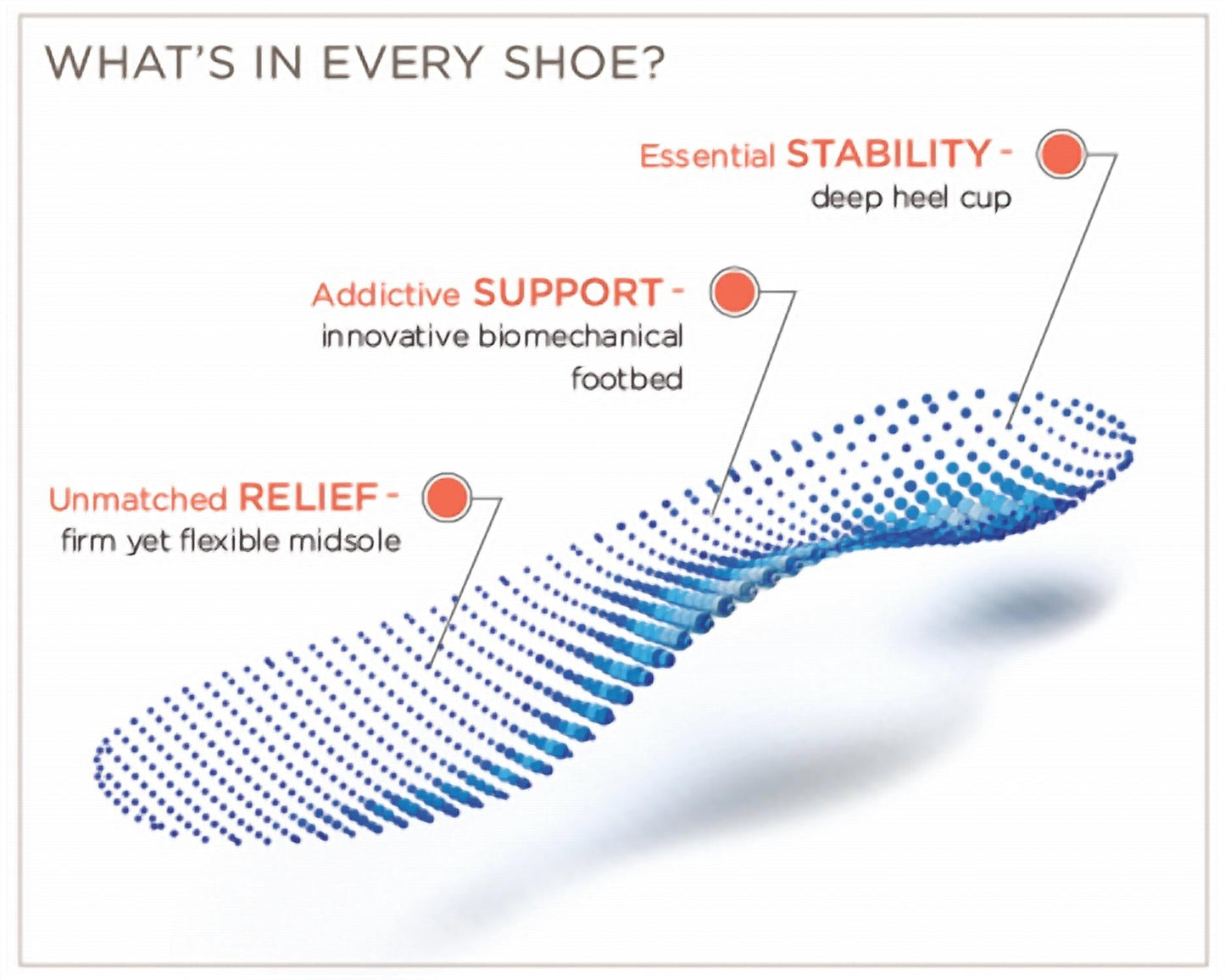 WHAT'S IN EVERY SHOE?

Essential STABILITY - deep heel cup

Addictive SUPPORT - innovative biomechanical footbed

Unmatched RELIEF - firm yet flexible midsole